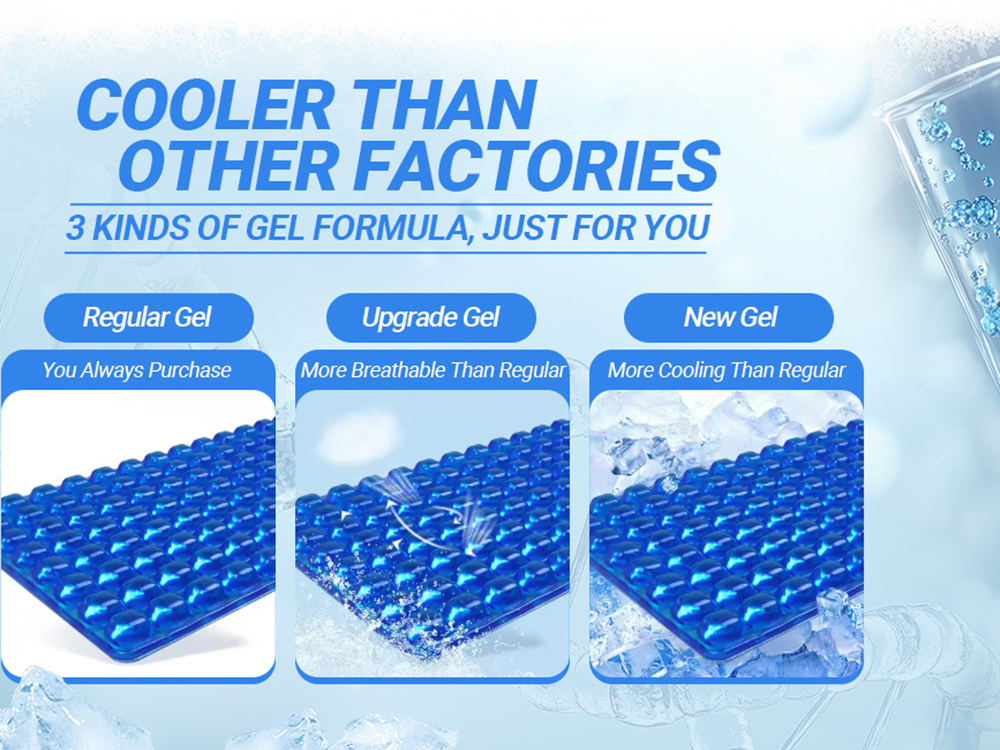 COOLER THAN
OTHER FACTORIES

3 KINDS OF GEL FORMULA, JUST FOR YOU

Regular Gel
You Always Purchase

Upgrade Gel
More Breathable Than Regular

New Gel
More Cooling Than Regular